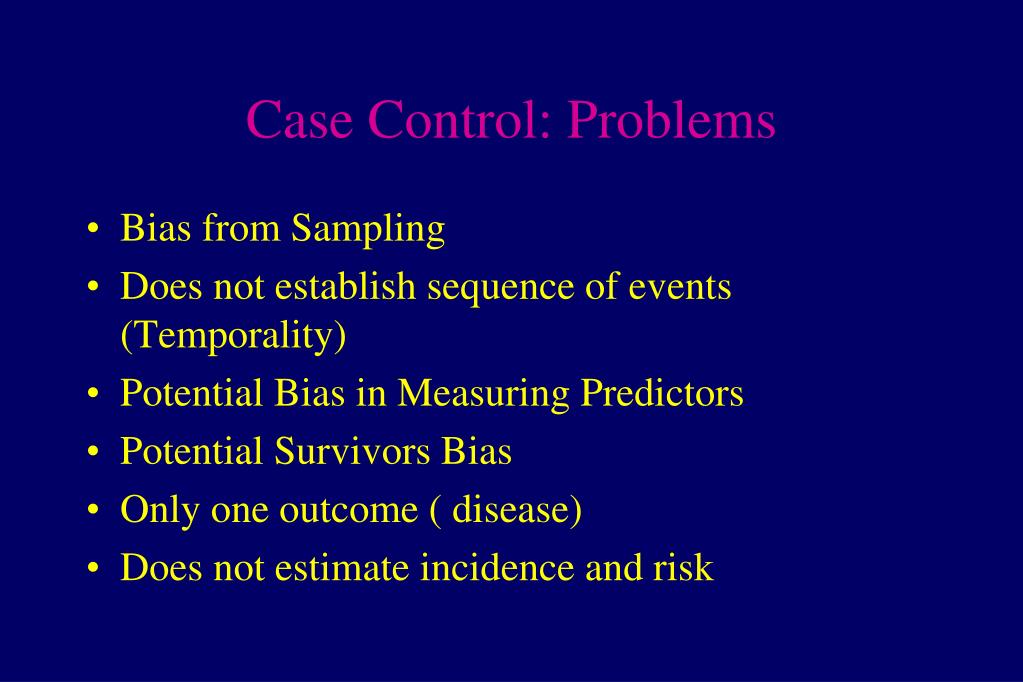 Case Control: Problems

• Bias from Sampling
• Does not establish sequence of events (Temporality)
• Potential Bias in Measuring Predictors
• Potential Survivors Bias
• Only one outcome ( disease)
• Does not estimate incidence and risk